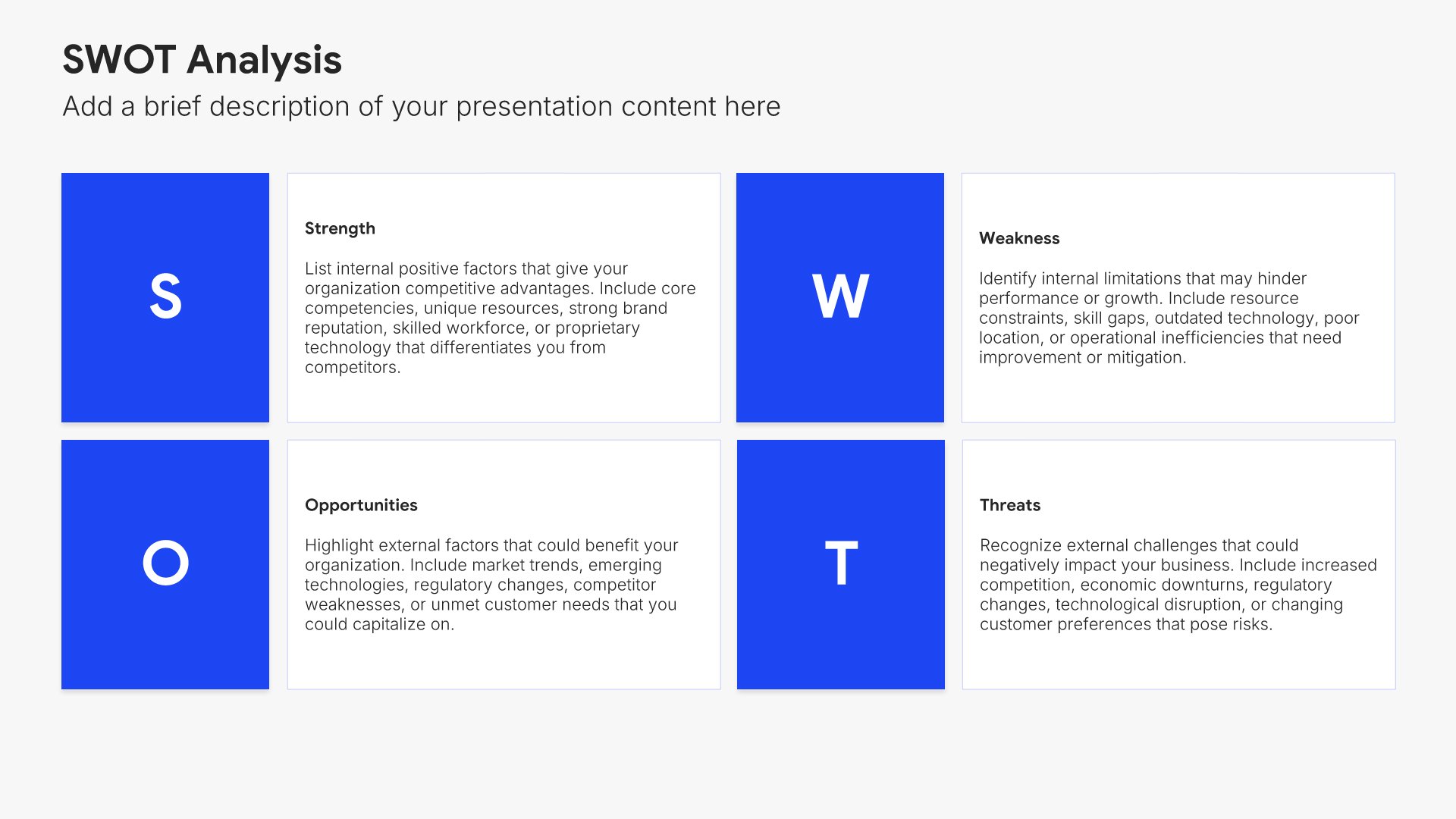 SWOT Analysis

Add a brief description of your presentation content here

S

Strength

List internal positive factors that give your organization competitive advantages. Include core competencies, unique resources, strong brand reputation, skilled workforce, or proprietary technology that differentiates you from competitors.

W

Weakness

Identify internal limitations that may hinder performance or growth. Include resource constraints, skill gaps, outdated technology, poor location, or operational inefficiencies that need improvement or mitigation.

O

Opportunities

Highlight external factors that could benefit your organization. Include market trends, emerging technologies, regulatory changes, competitor weaknesses, or unmet customer needs that you could capitalize on.

T

Threats

Recognize external challenges that could negatively impact your business. Include increased competition, economic downturns, regulatory changes, technological disruption, or changing customer preferences that pose risks.